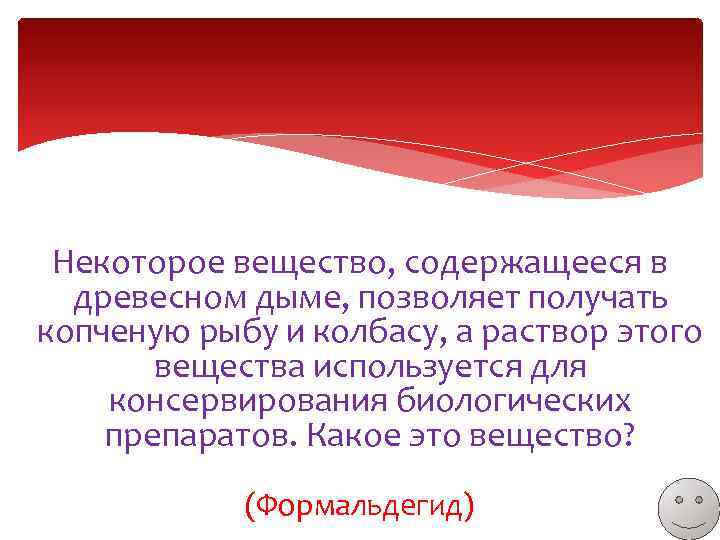 Некоторое вещество, содержащееся в древесном дыме, позволяет получать копченую рыбу и колбасу, а раствор этого вещества используется для консервирования биологических препаратов. Какое это вещество?

(Формальдегид)